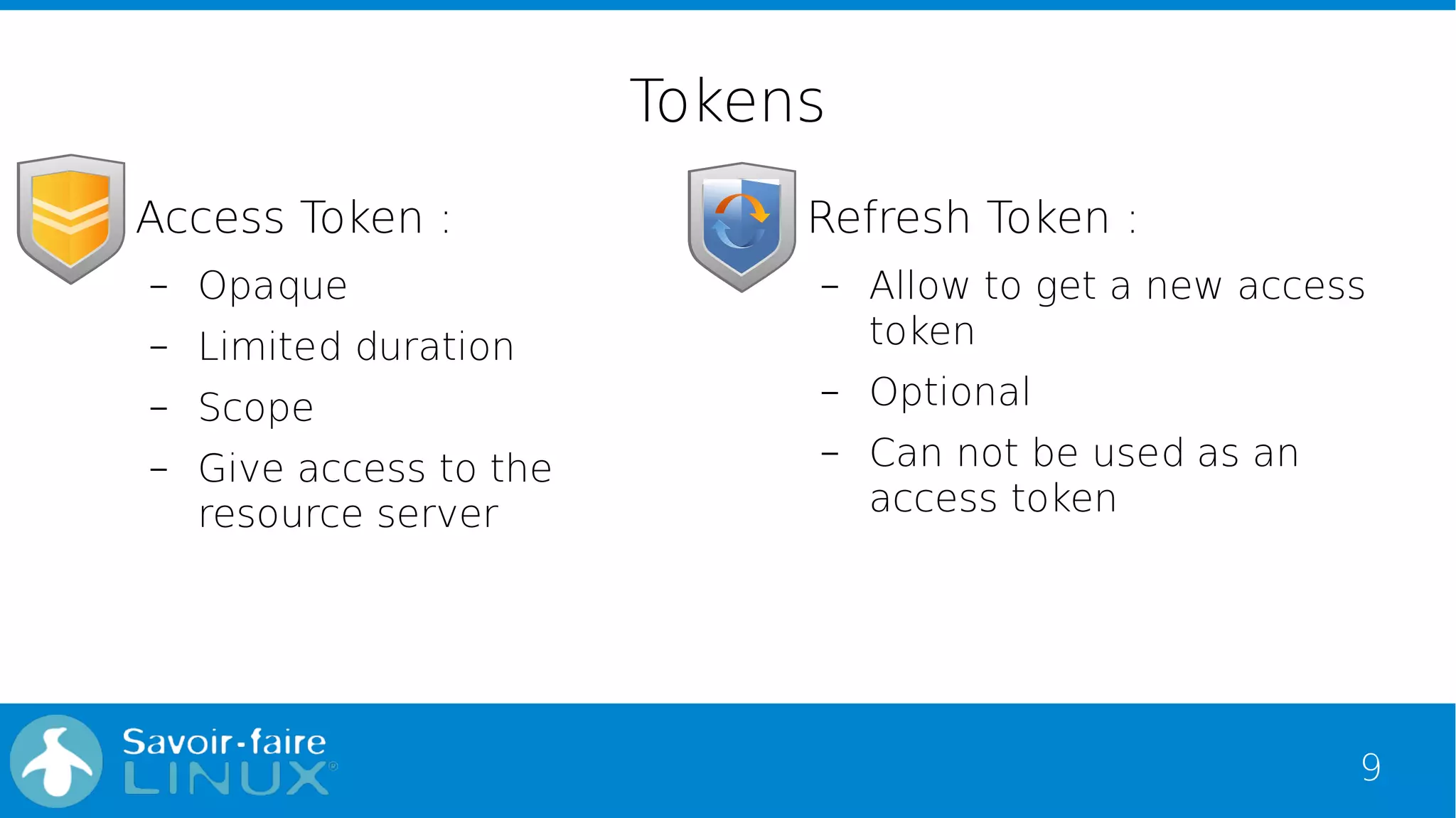 Tokens

Access Token :

– Opaque
– Limited duration
– Scope
– Give access to the resource server

Refresh Token :

– Allow to get a new access token
– Optional
– Can not be used as an access token

Savoir-faire LINUX®

9